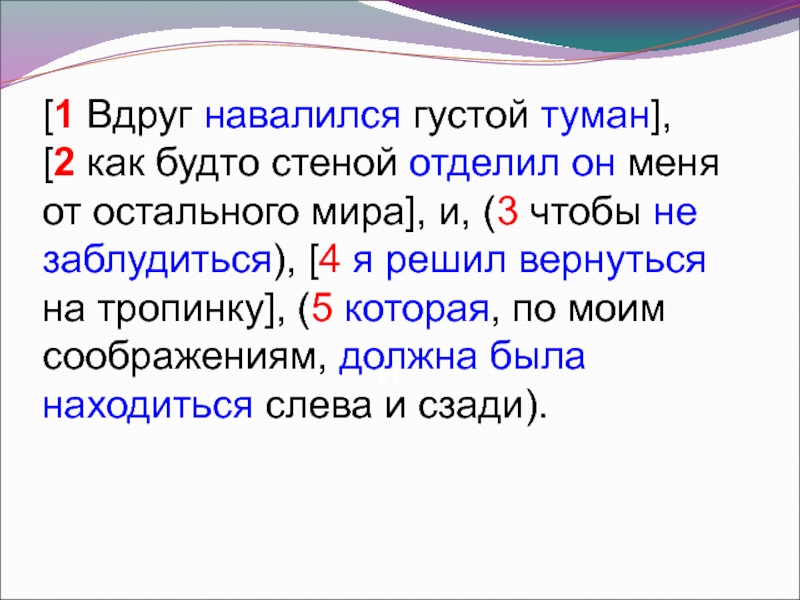 [1 Вдруг навалился густой туман], [2 как будто стеной отделил он меня от остального мира], и, (3 чтобы не заблудиться), [4 я решил вернуться на тропинку], (5 которая, по моим соображениям, должна была находиться слева и сзади).